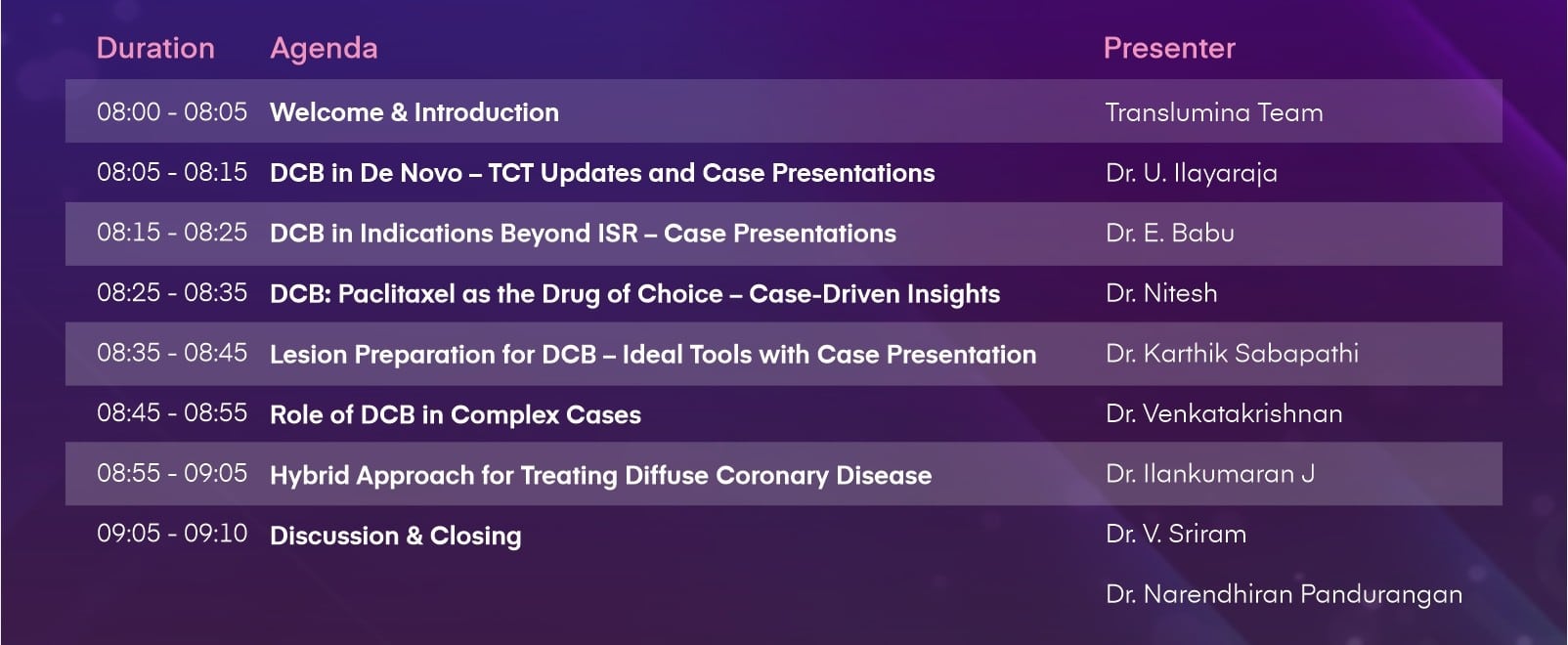 | Duration | Agenda | Presenter |
|---|---|---|
| 08:00 - 08:05 | Welcome & Introduction | Translumina Team |
| 08:05 - 08:15 | DCB in De Novo – TCT Updates and Case Presentations | Dr. U. Ilayaraja |
| 08:15 - 08:25 | DCB in Indications Beyond ISR – Case Presentations | Dr. E. Babu |
| 08:25 - 08:35 | DCB: Paclitaxel as the Drug of Choice – Case-Driven Insights | Dr. Nitesh |
| 08:35 - 08:45 | Lesion Preparation for DCB – Ideal Tools with Case Presentation | Dr. Karthik Sabapathi |
| 08:45 - 08:55 | Role of DCB in Complex Cases | Dr. Venkatakrishnan |
| 08:55 - 09:05 | Hybrid Approach for Treating Diffuse Coronary Disease | Dr. Ilankumaran J |
| 09:05 - 09:10 | Discussion & Closing | Dr. V. Sriram |
| | | Dr. Narendhiran Pandurangan |